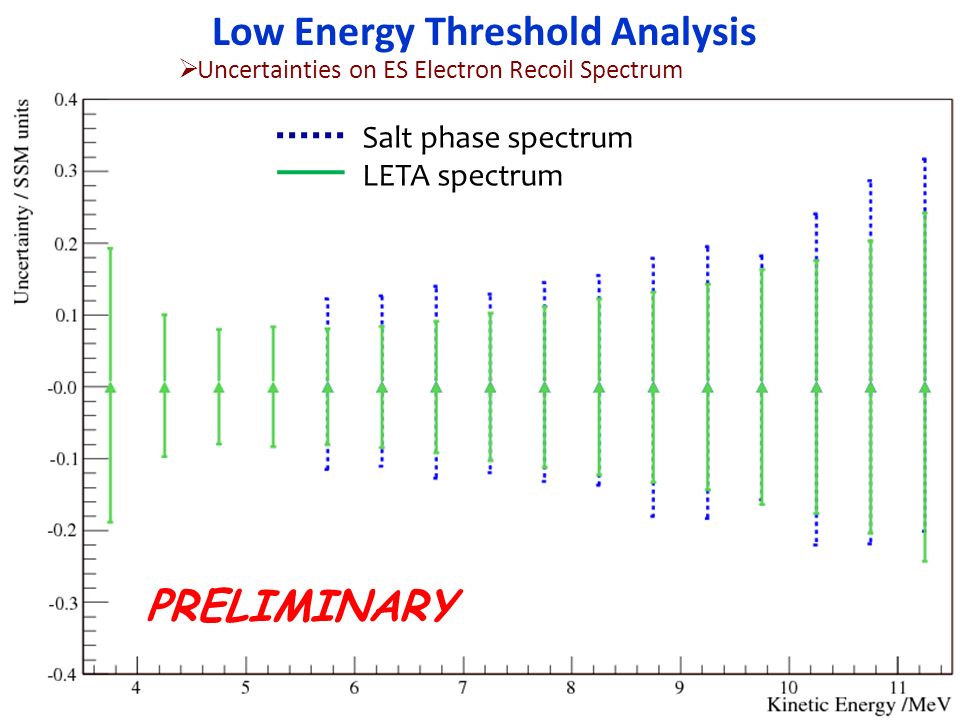 Low Energy Threshold Analysis

➢Uncertainties on ES Electron Recoil Spectrum

Salt phase spectrum
LETA spectrum

Uncertainty / SSM units

0.4
0.3
0.2
0.1
-0.0
-0.1
-0.2
-0.3
-0.4

PRELIMINARY

4 5 6 7 8 9 10 11

Kinetic Energy /MeV